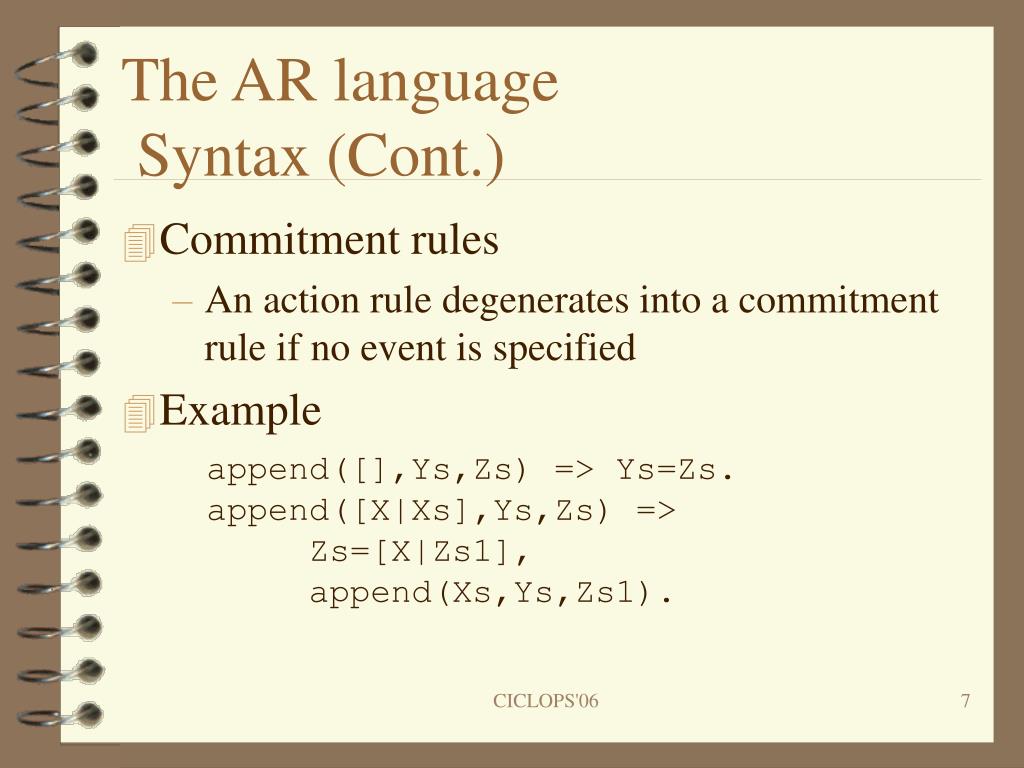 The AR language
Syntax (Cont.)

Commitment rules

– An action rule degenerates into a commitment rule if no event is specified

Example

append([],Ys,Zs) => Ys=Zs.
append([X|Xs],Ys,Zs) =>
    Zs=[X|Zs1],
    append(Xs,Ys,Zs1).

CICLOPS'06

7